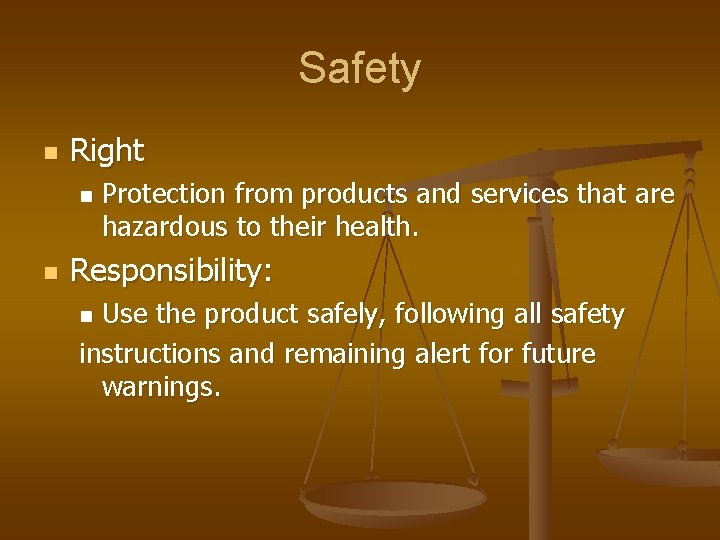 Safety

Right

Protection from products and services that are hazardous to their health.

Responsibility:

Use the product safely, following all safety instructions and remaining alert for future warnings.